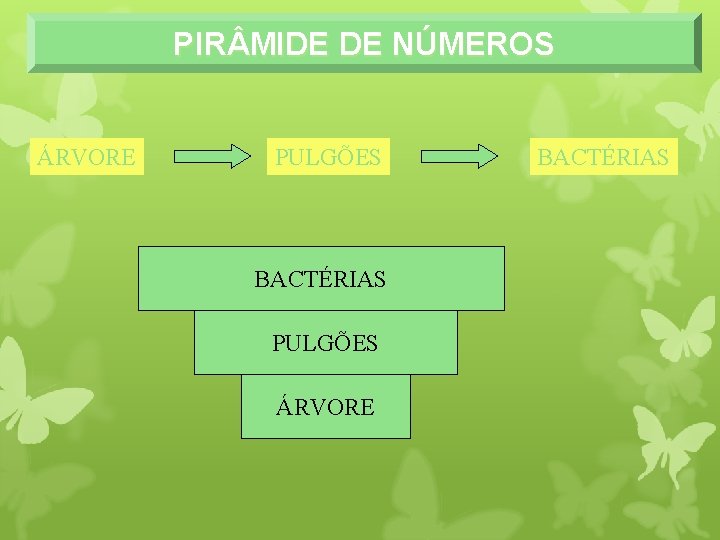 PIRÂMIDE DE NÚMEROS

ÁRVORE PULGÕES BACTÉRIAS

BACTÉRIAS

PULGÕES

ÁRVORE